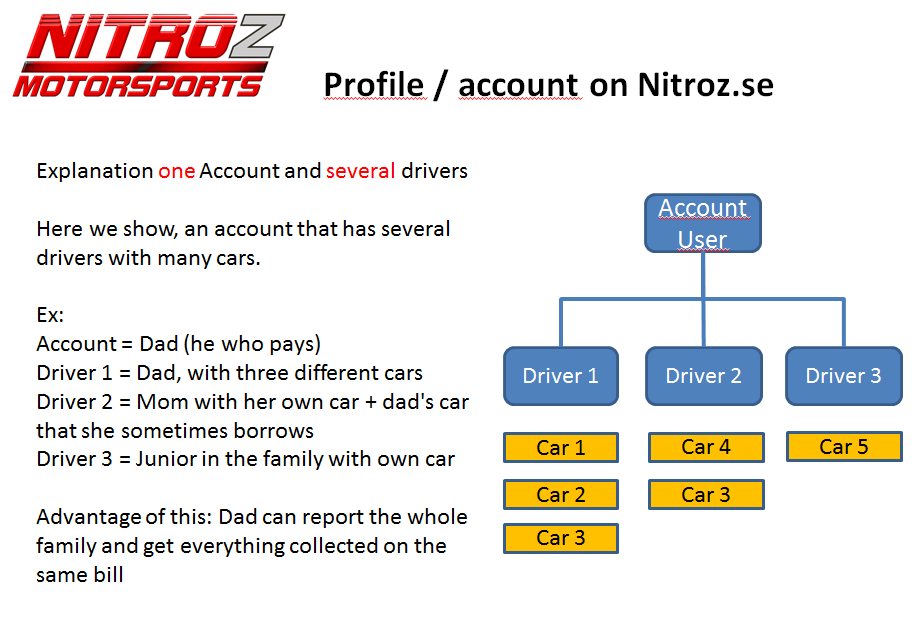 NITROZ MOTORSPORTS

Profile / account on Nitroz.se

Explanation one Account and several drivers

Here we show, an account that has several drivers with many cars.

Ex:
Account = Dad (he who pays)
Driver 1 = Dad, with three different cars
Driver 2 = Mom with her own car + dad's car that she sometimes borrows
Driver 3 = Junior in the family with own car

Advantage of this: Dad can report the whole family and get everything collected on the same bill

Account User

Driver 1

Driver 2

Driver 3

Car 1

Car 2

Car 3

Car 4

Car 3

Car 5